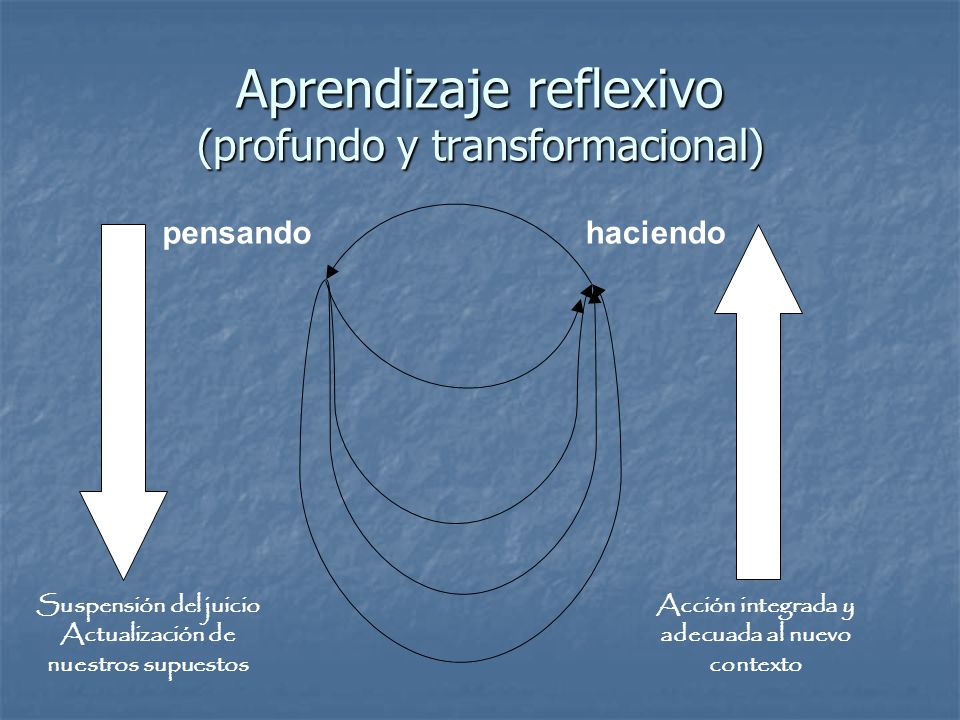 Aprendizaje reflexivo
(profundo y transformacional)

pensando

haciendo

Suspensión del juicio
Actualización de nuestros supuestos

Acción integrada y adecuada al nuevo contexto